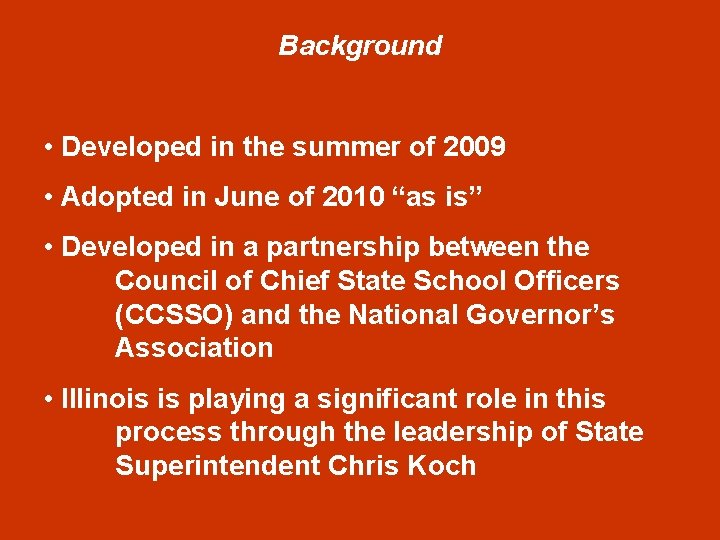 Background

• Developed in the summer of 2009

• Adopted in June of 2010 “as is”

• Developed in a partnership between the Council of Chief State School Officers (CCSSO) and the National Governor’s Association

• Illinois is playing a significant role in this process through the leadership of State Superintendent Chris Koch